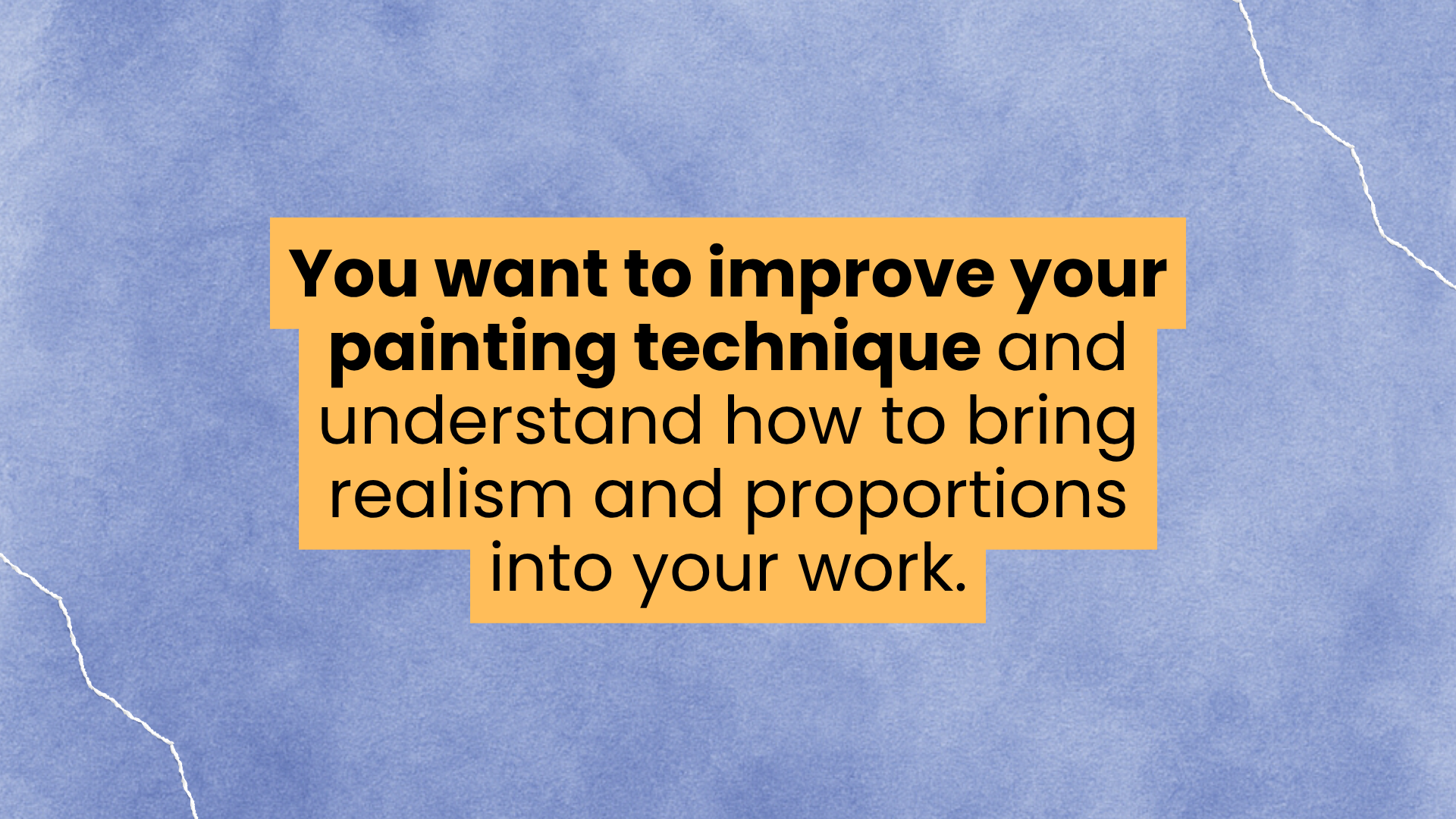 You want to improve your painting technique and understand how to bring realism and proportions into your work.